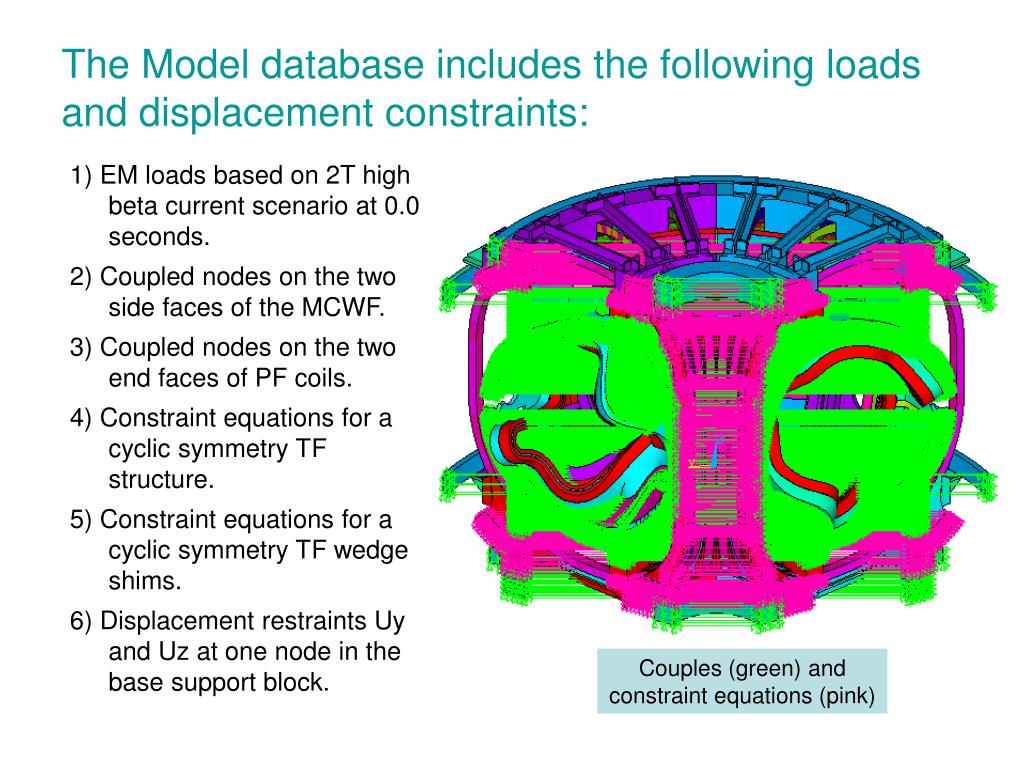 The Model database includes the following loads and displacement constraints:

1) EM loads based on 2T high beta current scenario at 0.0 seconds.

2) Coupled nodes on the two side faces of the MCWF.

3) Coupled nodes on the two end faces of PF coils.

4) Constraint equations for a cyclic symmetry TF structure.

5) Constraint equations for a cyclic symmetry TF wedge shims.

6) Displacement restraints Uy and Uz at one node in the base support block.

Couples (green) and constraint equations (pink)